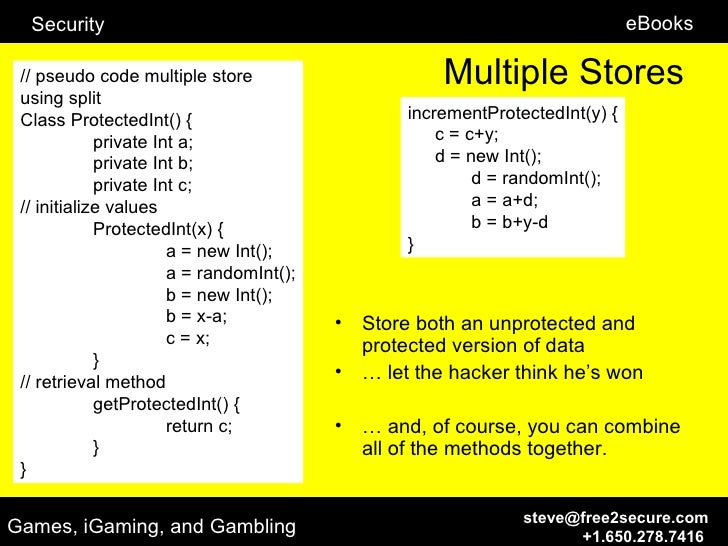 Security

eBooks

Multiple Stores

// pseudo code multiple store using split
Class ProtectedInt() {
private Int a;
private Int b;
private Int c;
// initialize values
ProtectedInt(x) {
a = new Int();
a = randomInt();
b = new Int();
b = x-a;
c = x;
}
// retrieval method
getProtectedInt() {
return c;
}
}

incrementProtectedInt(y) {
c = c+y;
d = new Int();
d = randomInt();
a = a+d;
b = b+y-d
}

• Store both an unprotected and protected version of data
• … let the hacker think he's won
• … and, of course, you can combine all of the methods together.

Games, iGaming, and Gambling

steve@free2secure.com
+1.650.278.7416